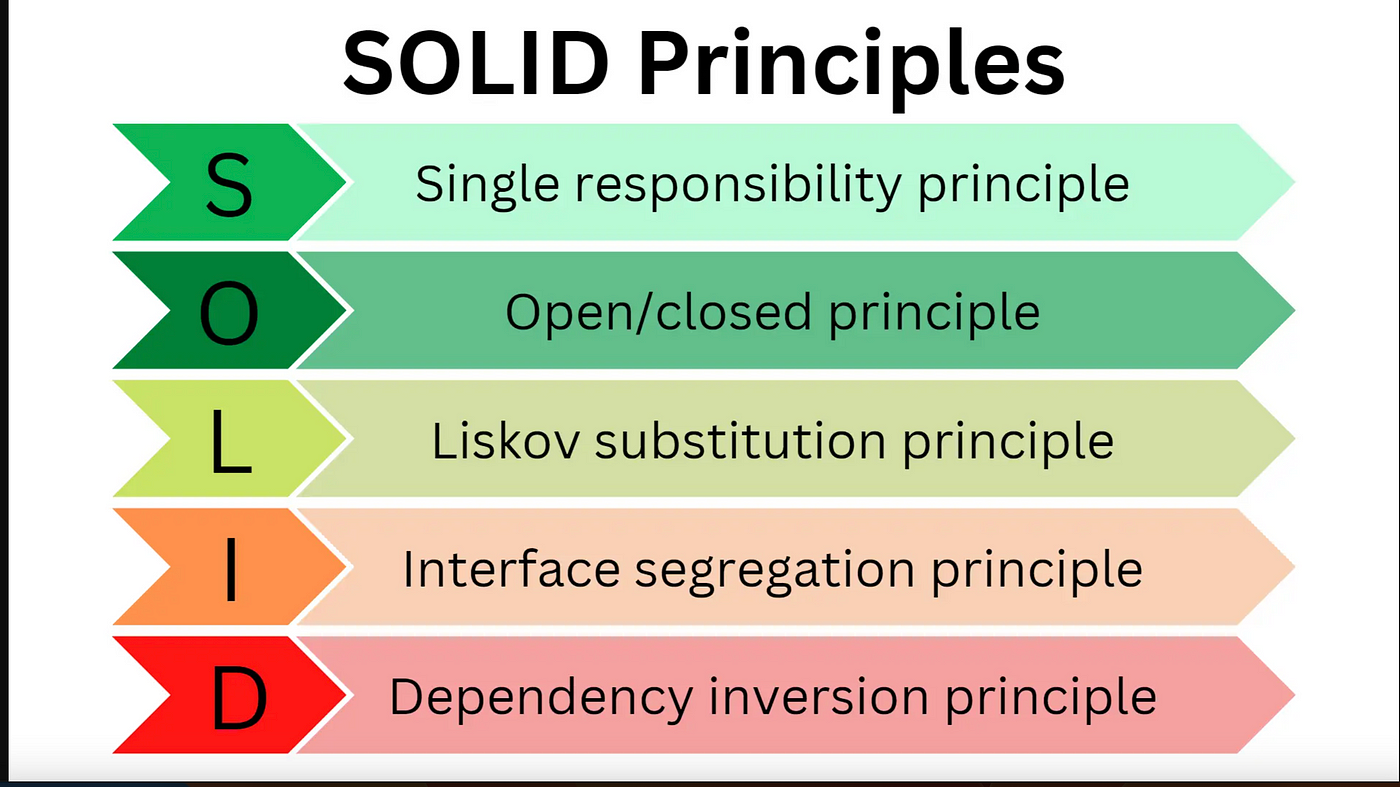 SOLID Principles

S Single responsibility principle

O Open/closed principle

L Liskov substitution principle

I Interface segregation principle

D Dependency inversion principle